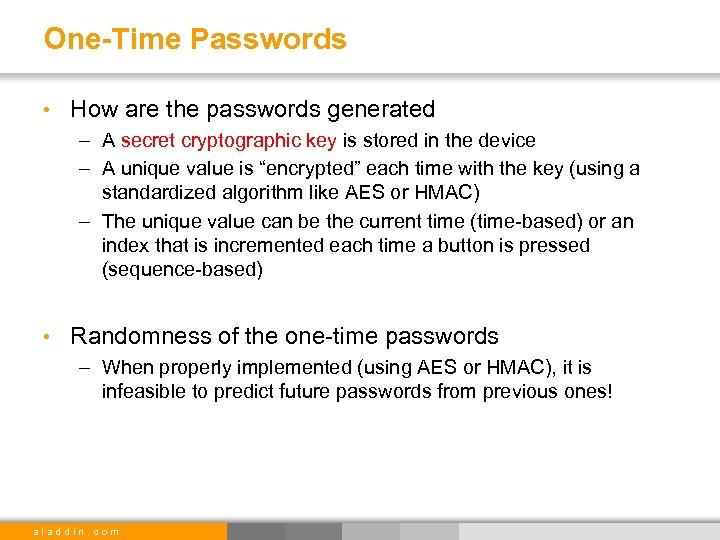 One-Time Passwords

• How are the passwords generated
– A secret cryptographic key is stored in the device
– A unique value is “encrypted” each time with the key (using a standardized algorithm like AES or HMAC)
– The unique value can be the current time (time-based) or an index that is incremented each time a button is pressed (sequence-based)

• Randomness of the one-time passwords
– When properly implemented (using AES or HMAC), it is infeasible to predict future passwords from previous ones!

aladdin.com